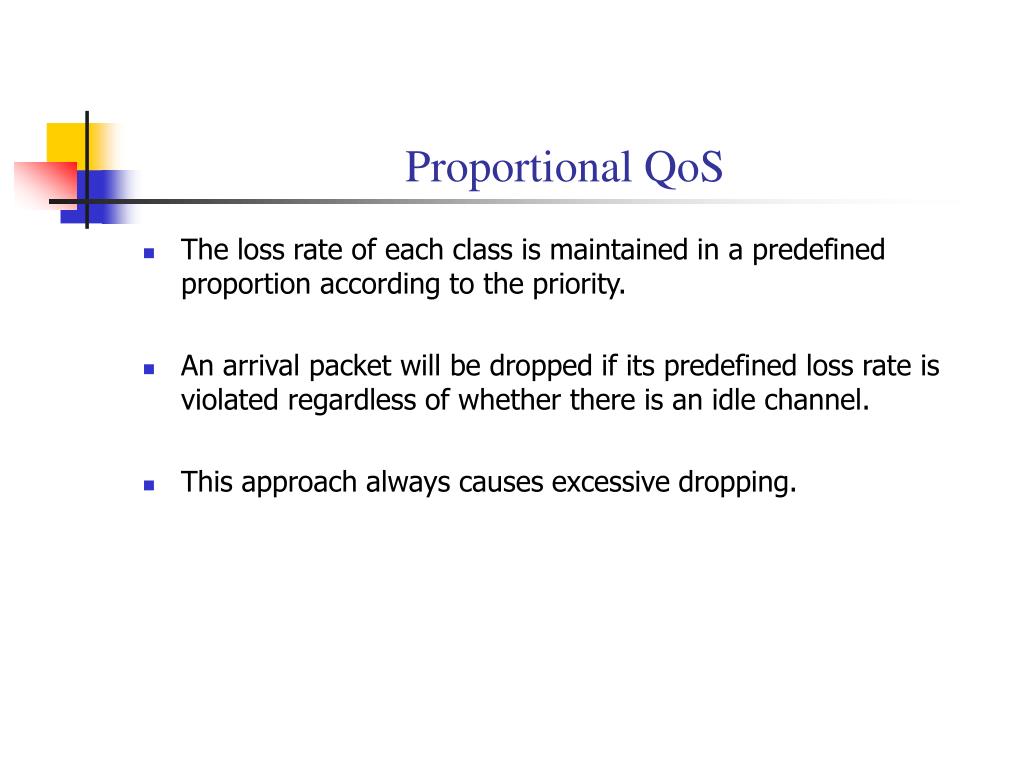 Proportional QoS

- The loss rate of each class is maintained in a predefined proportion according to the priority.

- An arrival packet will be dropped if its predefined loss rate is violated regardless of whether there is an idle channel.

- This approach always causes excessive dropping.